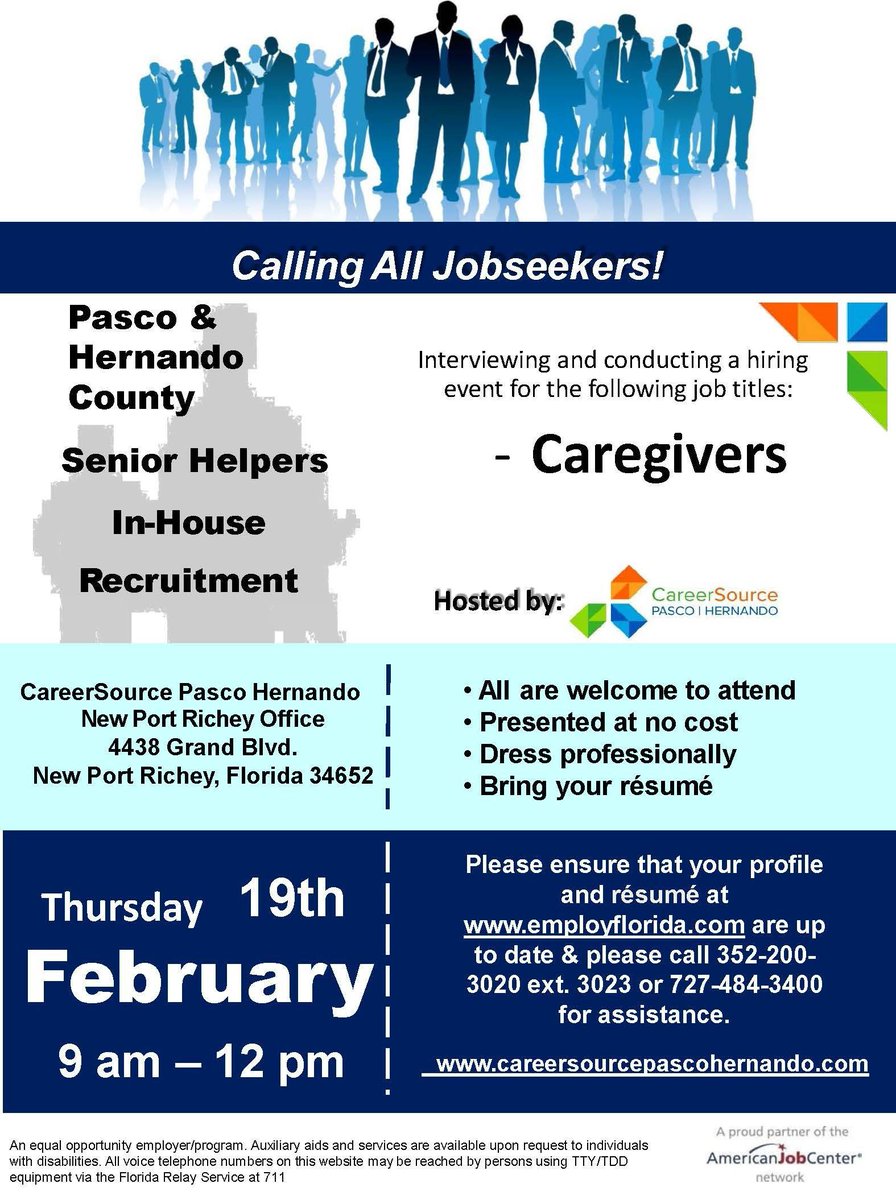 Calling All Jobseekers!

Pasco & Hernando County

Senior Helpers

In-House

Recruitment

Interviewing and conducting a hiring event for the following job titles:

- Caregivers

Hosted by:

CareerSource PASCO | HERNANDO

CareerSource Pasco Hernando
New Port Richey Office
4438 Grand Blvd.
New Port Richey, Florida 34652

• All are welcome to attend
• Presented at no cost
• Dress professionally
• Bring your résumé

Thursday 19th
February
9 am – 12 pm

Please ensure that your profile and résumé at www.employflorida.com are up to date & please call 352-200-3020 ext. 3023 or 727-484-3400 for assistance.

www.careersourcepascohernando.com

An equal opportunity employer/program. Auxiliary aids and services are available upon request to individuals with disabilities. All voice telephone numbers on this website may be reached by persons using TTY/TDD equipment via the Florida Relay Service at 711

A proud partner of the AmericanJobCenter® network